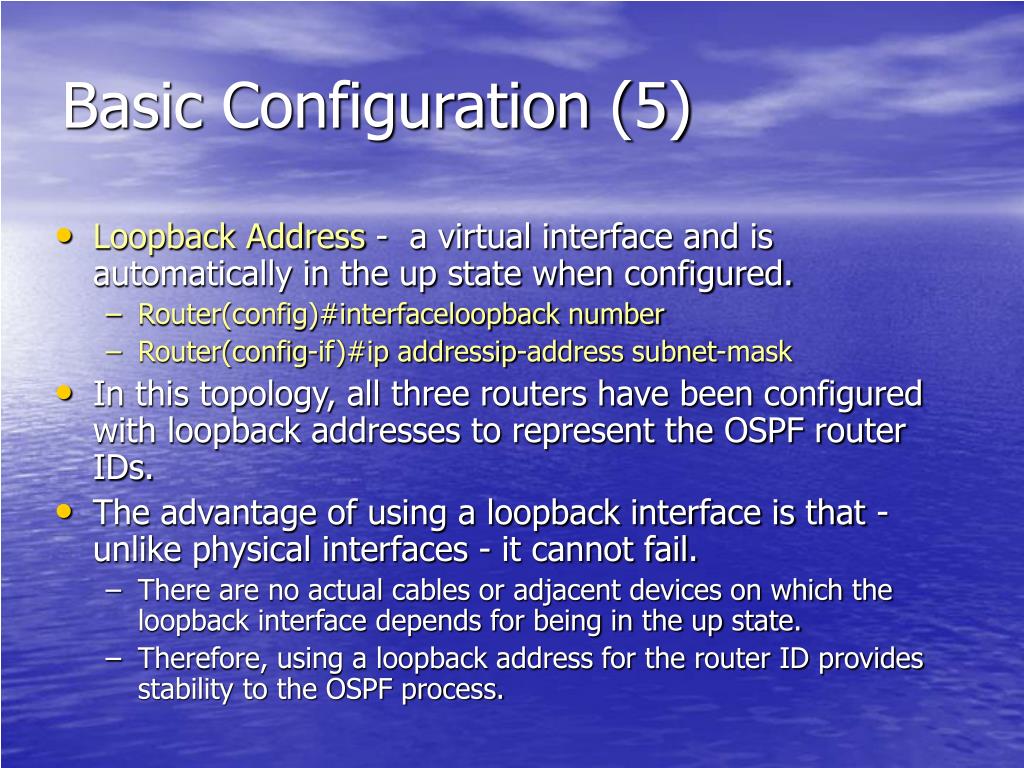 Basic Configuration (5)

• Loopback Address - a virtual interface and is automatically in the up state when configured.
  – Router(config)#interfaceloopback number
  – Router(config-if)#ip addressip-address subnet-mask
• In this topology, all three routers have been configured with loopback addresses to represent the OSPF router IDs.
• The advantage of using a loopback interface is that - unlike physical interfaces - it cannot fail.
  – There are no actual cables or adjacent devices on which the loopback interface depends for being in the up state.
  – Therefore, using a loopback address for the router ID provides stability to the OSPF process.